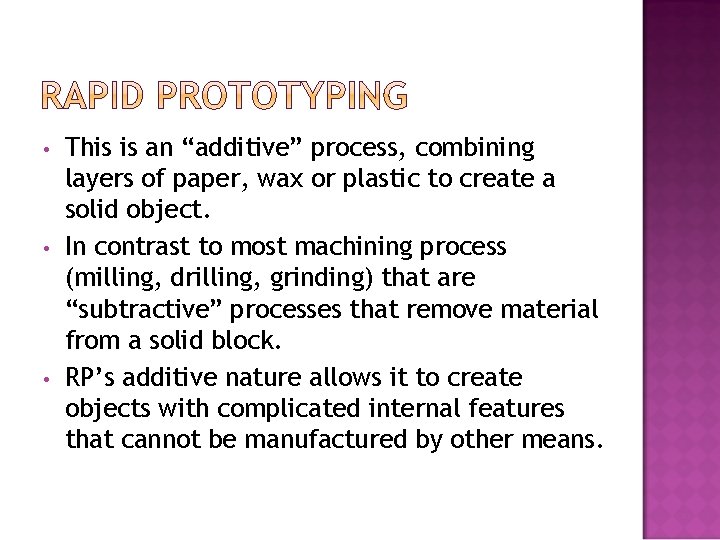 RAPID PROTOTYPING

• This is an “additive” process, combining layers of paper, wax or plastic to create a solid object.

• In contrast to most machining process (milling, drilling, grinding) that are “subtractive” processes that remove material from a solid block.

• RP’s additive nature allows it to create objects with complicated internal features that cannot be manufactured by other means.